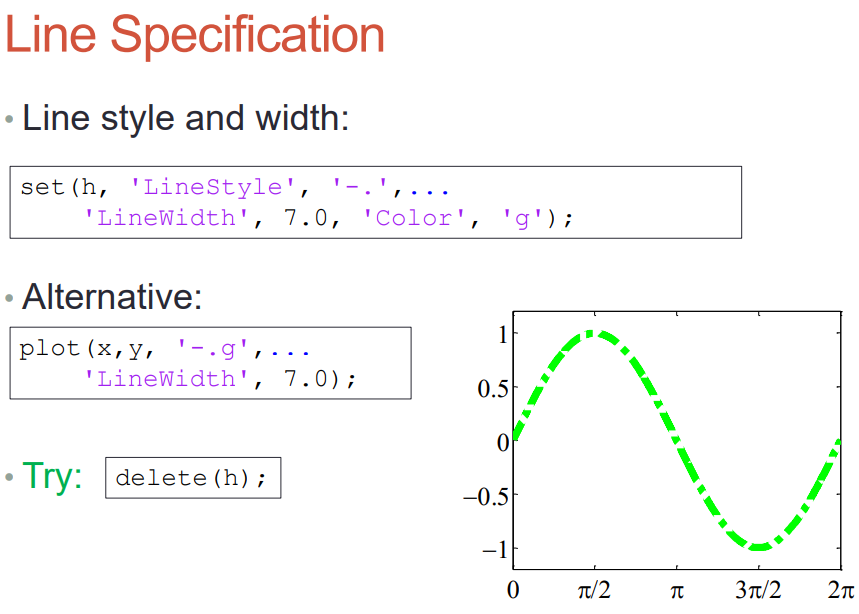 Line Specification

• Line style and width:

set(h, 'LineStyle', '-.',...
    'LineWidth', 7.0, 'Color', 'g');

• Alternative:

plot(x,y, '-.g',...
    'LineWidth', 7.0);

• Try: delete(h);

1
0.5
0
−0.5
−1
0 π/2 π 3π/2 2π